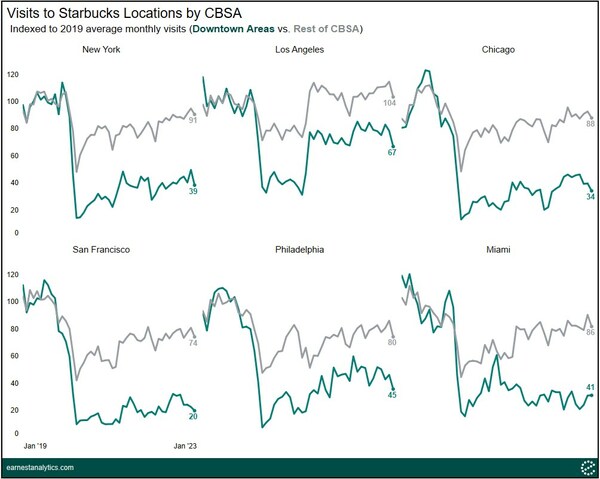 Visits to Starbucks Locations by CBSA
Indexed to 2019 average monthly visits (Downtown Areas vs. Rest of CBSA)

New York
120
100
80
60
40
20
0
91
39

Los Angeles
104
67

Chicago
88
34

San Francisco
120
100
80
60
40
20
0
74
20
Jan '19
Jan '23

Philadelphia
80
45

Miami
86
41

earnestanalytics.com